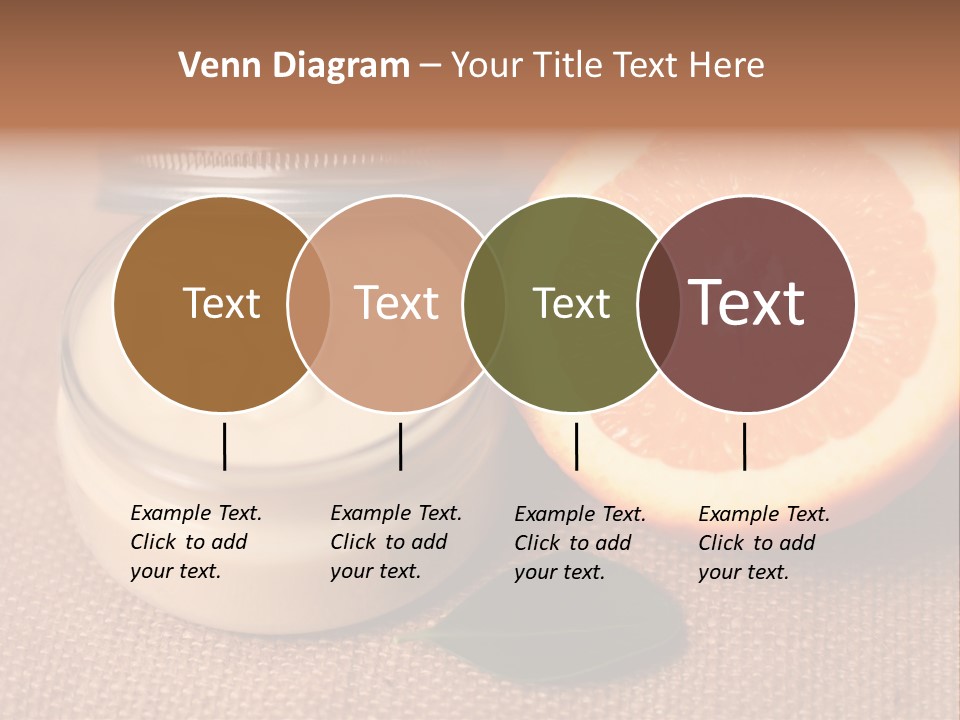 Venn Diagram – Your Title Text Here

Text

Text

Text

Text

Example Text. Click to add your text.

Example Text. Click to add your text.

Example Text. Click to add your text.

Example Text. Click to add your text.